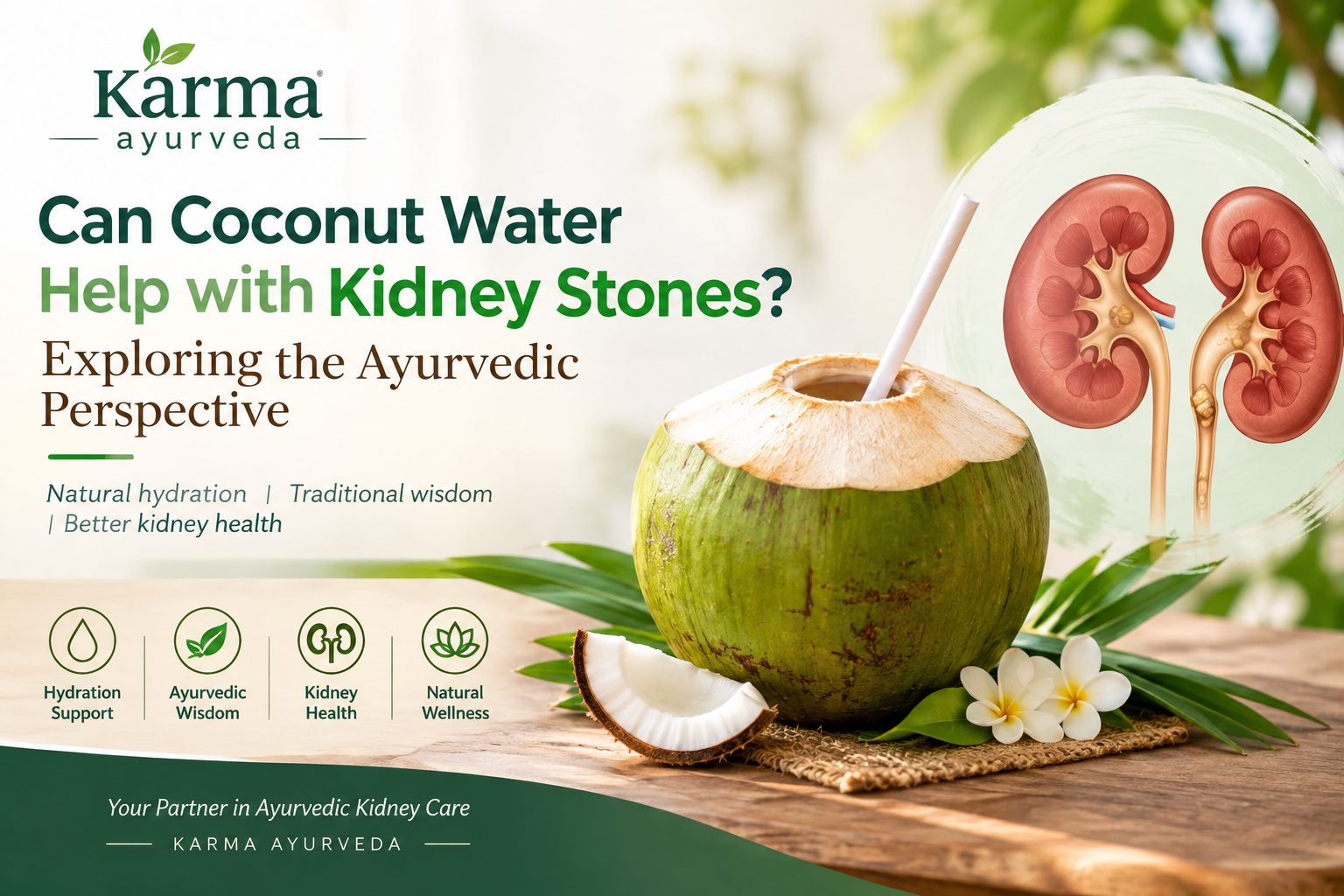 Karma®
ayurveda

Can Coconut Water Help with Kidney Stones?

Exploring the Ayurvedic Perspective

Natural hydration | Traditional wisdom | Better kidney health

Hydration Support

Ayurvedic Wisdom

Kidney Health

Natural Wellness

Your Partner in Ayurvedic Kidney Care

KARMA AYURVEDA